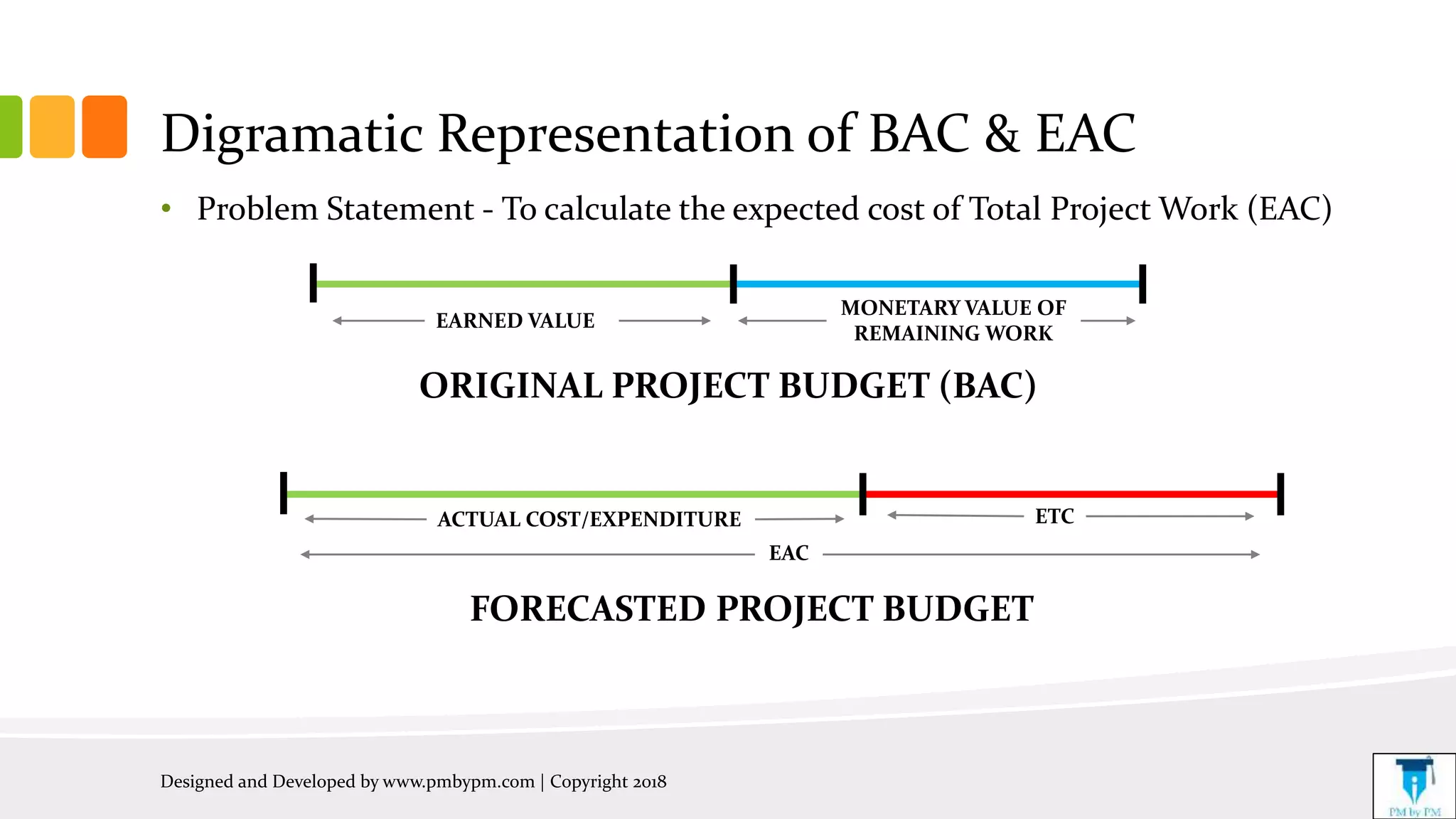 Digramatic Representation of BAC & EAC

• Problem Statement - To calculate the expected cost of Total Project Work (EAC)

EARNED VALUE

MONETARY VALUE OF REMAINING WORK

ORIGINAL PROJECT BUDGET (BAC)

ACTUAL COST/EXPENDITURE

ETC

EAC

FORECASTED PROJECT BUDGET

Designed and Developed by www.pmbypm.com | Copyright 2018

PM by PM